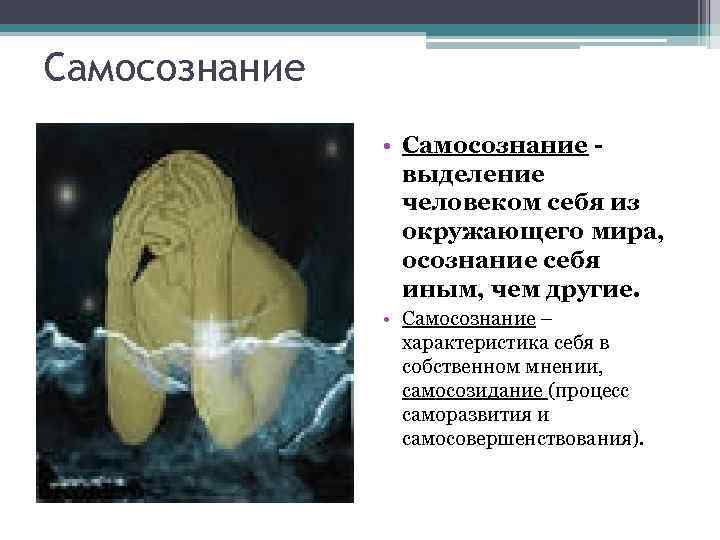 Самосознание

• Самосознание - выделение человеком себя из окружающего мира, осознание себя иным, чем другие.

• Самосознание – характеристика себя в собственном мнении, самосозидание (процесс саморазвития и самосовершенствования).